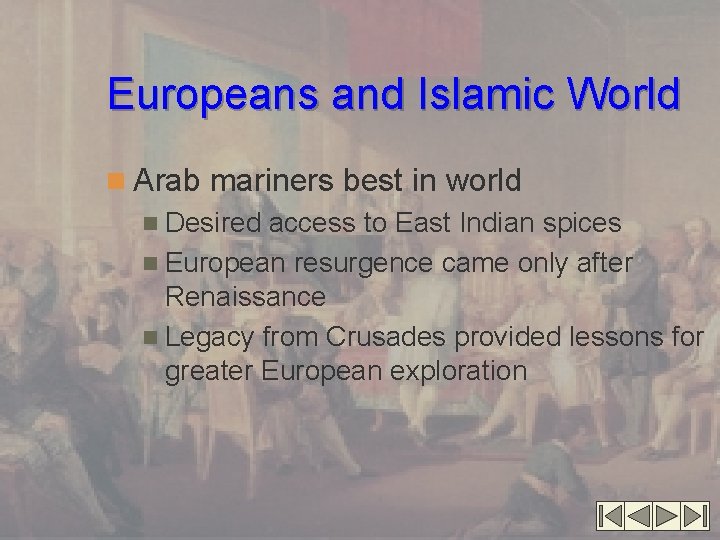 Europeans and Islamic World

Arab mariners best in world

Desired access to East Indian spices

European resurgence came only after Renaissance

Legacy from Crusades provided lessons for greater European exploration